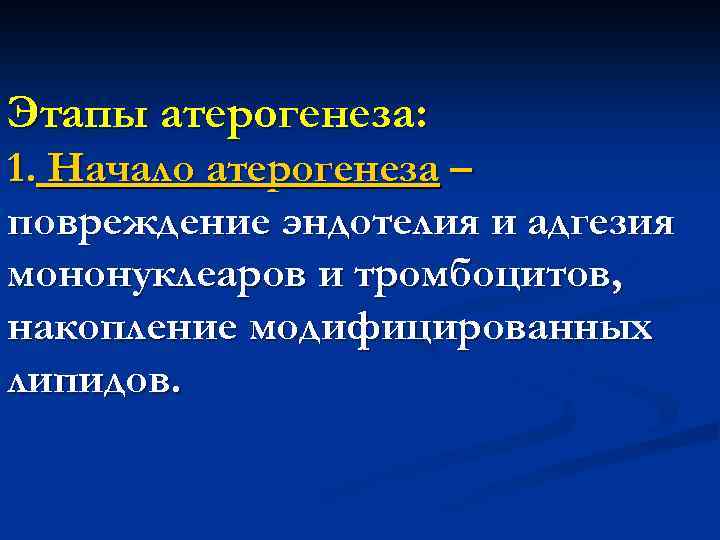 Этапы атерогенеза:
1. Начало атерогенеза – повреждение эндотелия и адгезия мононуклеаров и тромбоцитов, накопление модифицированных липидов.